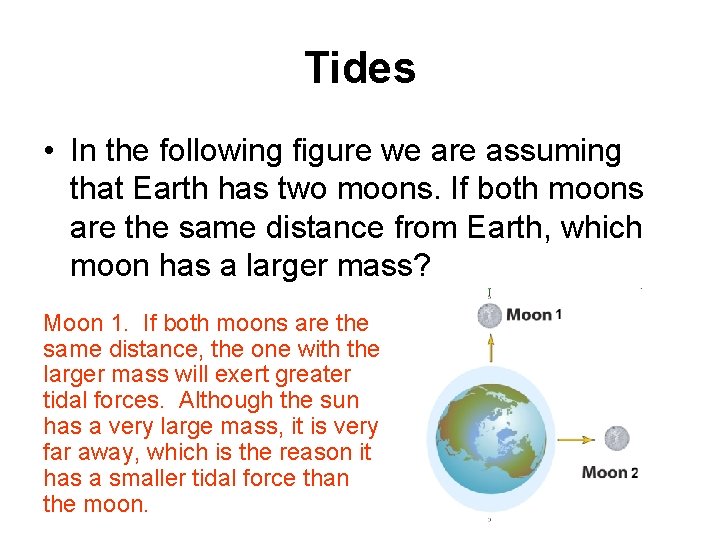 Tides

• In the following figure we are assuming that Earth has two moons. If both moons are the same distance from Earth, which moon has a larger mass?

Moon 1. If both moons are the same distance, the one with the larger mass will exert greater tidal forces. Although the sun has a very large mass, it is very far away, which is the reason it has a smaller tidal force than the moon.

Moon 1

Moon 2